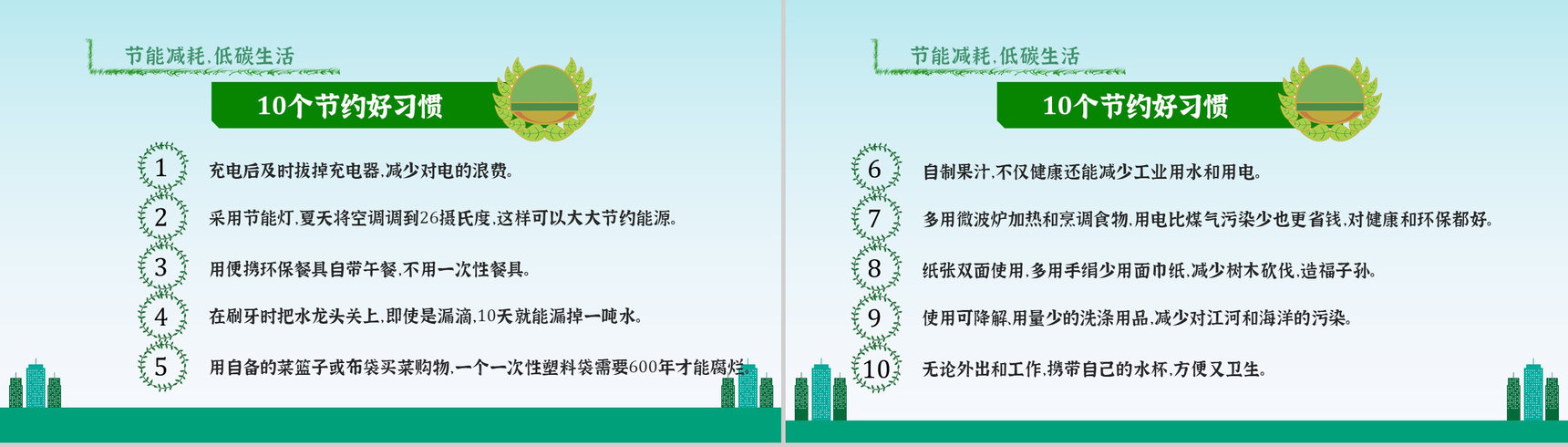 节能减耗,低碳生活

10个节约好习惯

1 充电后及时拔掉充电器,减少对电的浪费。

2 采用节能灯,夏天将空调调到26摄氏度,这样可以大大节约能源。

3 用便携环保餐具自带午餐,不用一次性餐具。

4 在刷牙时把水龙头关上,即使是漏滴,10天就能漏掉一吨水。

5 用自备的菜篮子或布袋买菜购物,一个一次性塑料袋需要600年才能腐烂。

节能减耗,低碳生活

10个节约好习惯

6 自制果汁,不仅健康还能减少工业用水和用电。

7 多用微波炉加热和烹调食物,用电比煤气污染少也更省钱,对健康和环保都好。

8 纸张双面使用,多用手绢少用面巾纸,减少树木砍伐,造福子孙。

9 使用可降解,用量少的洗涤用品,减少对江河和海洋的污染。

10 无论外出和工作,携带自己的水杯,方便又卫生。